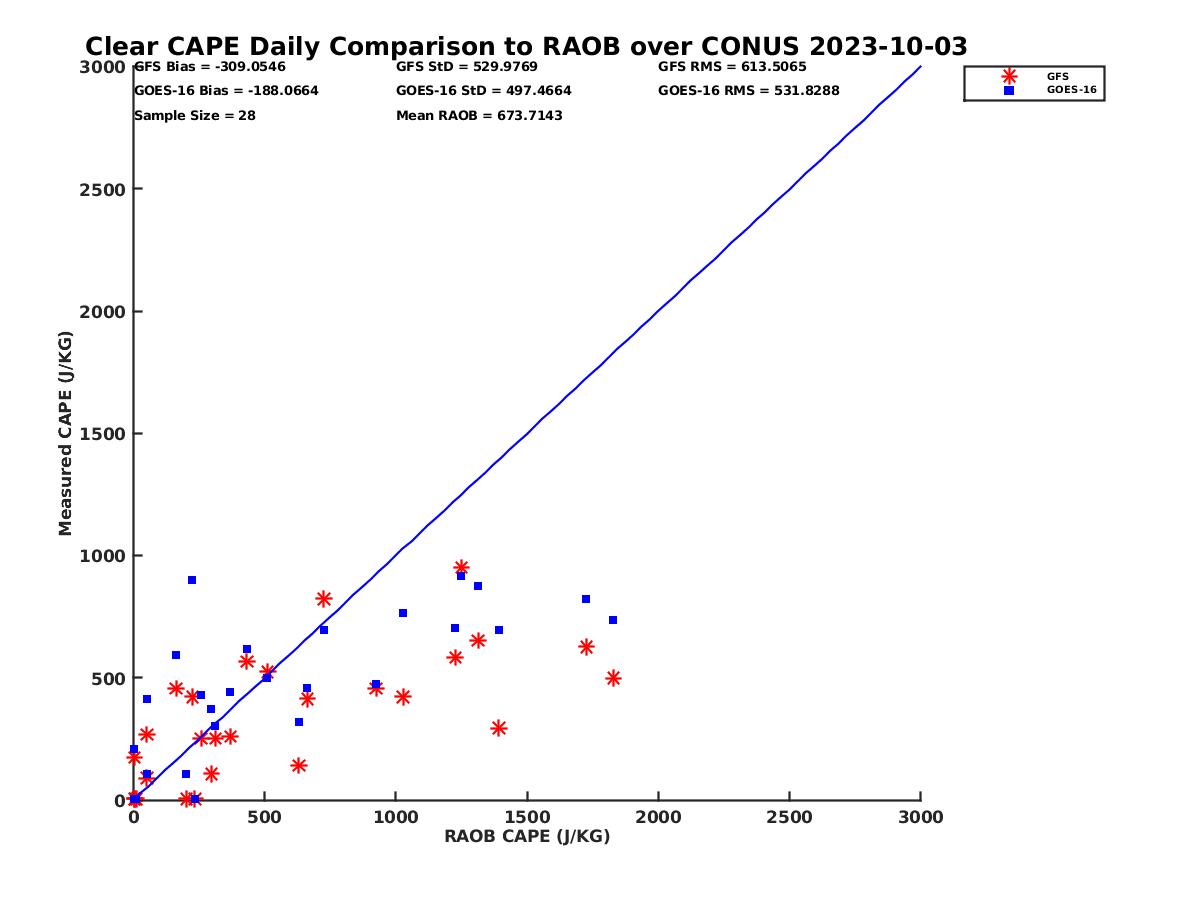 Clear CAPE Daily Comparison to RAOB over CONUS 2023-10-03

GFS Bias = -309.0546
GOES-16 Bias = -188.0664
Sample Size = 28

GFS StD = 529.9769
GOES-16 StD = 497.4664
Mean RAOB = 673.7143

GFS RMS = 613.5065
GOES-16 RMS = 531.8288

GFS
GOES-16

Measured CAPE (J/KG)

3000
2500
2000
1500
1000
500
0

0
500
1000
1500
2000
2500
3000

RAOB CAPE (J/KG)